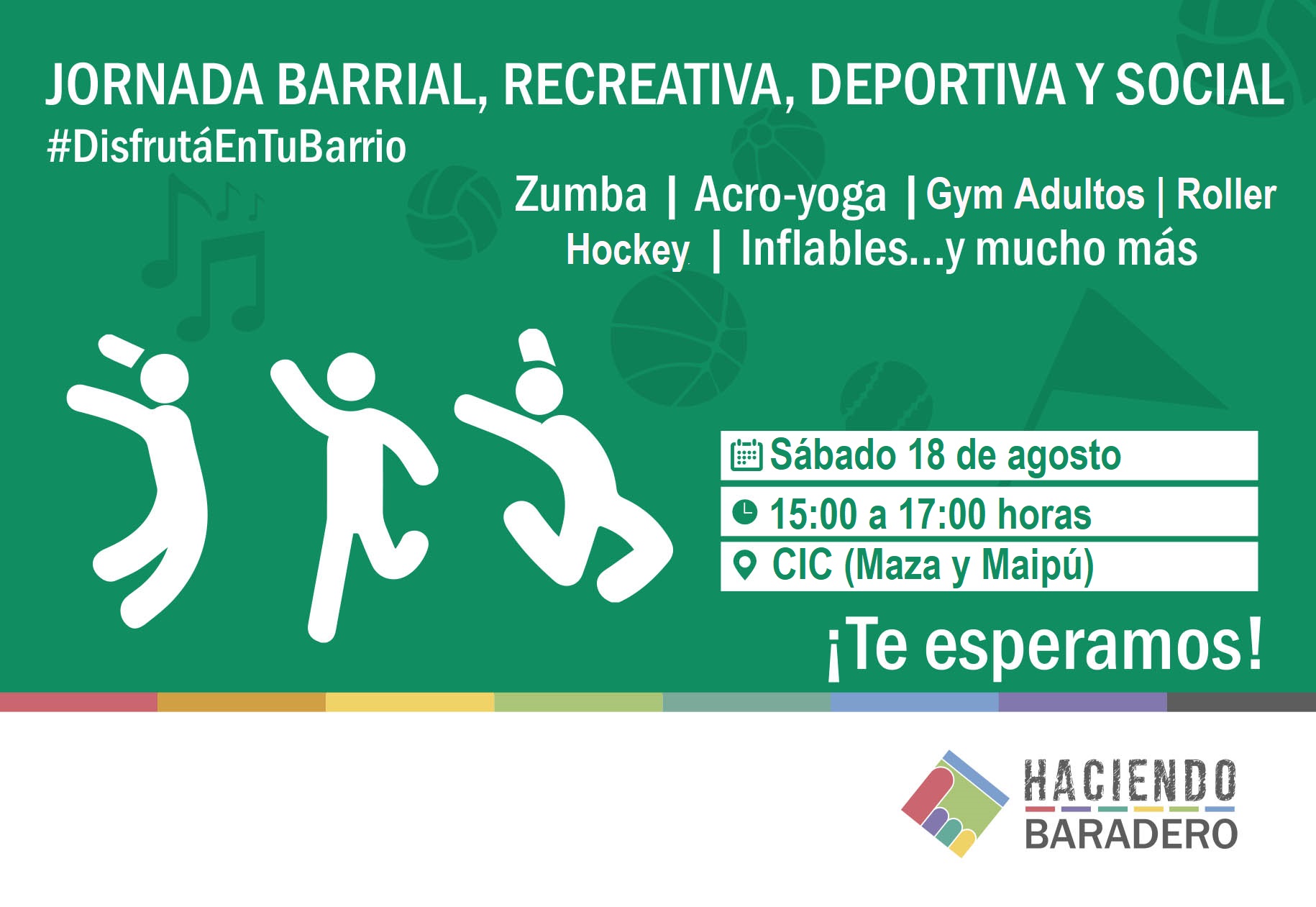 JORNADA BARRIAL, RECREATIVA, DEPORTIVA Y SOCIAL
#DisfrutáEnTuBarrio

Zumba | Acro-yoga | Gym Adultos | Roller Hockey | Inflables...y mucho más

Sábado 18 de agosto
15:00 a 17:00 horas
CIC (Maza y Maipú)

¡Te esperamos!

HACIENDO
BARADERO